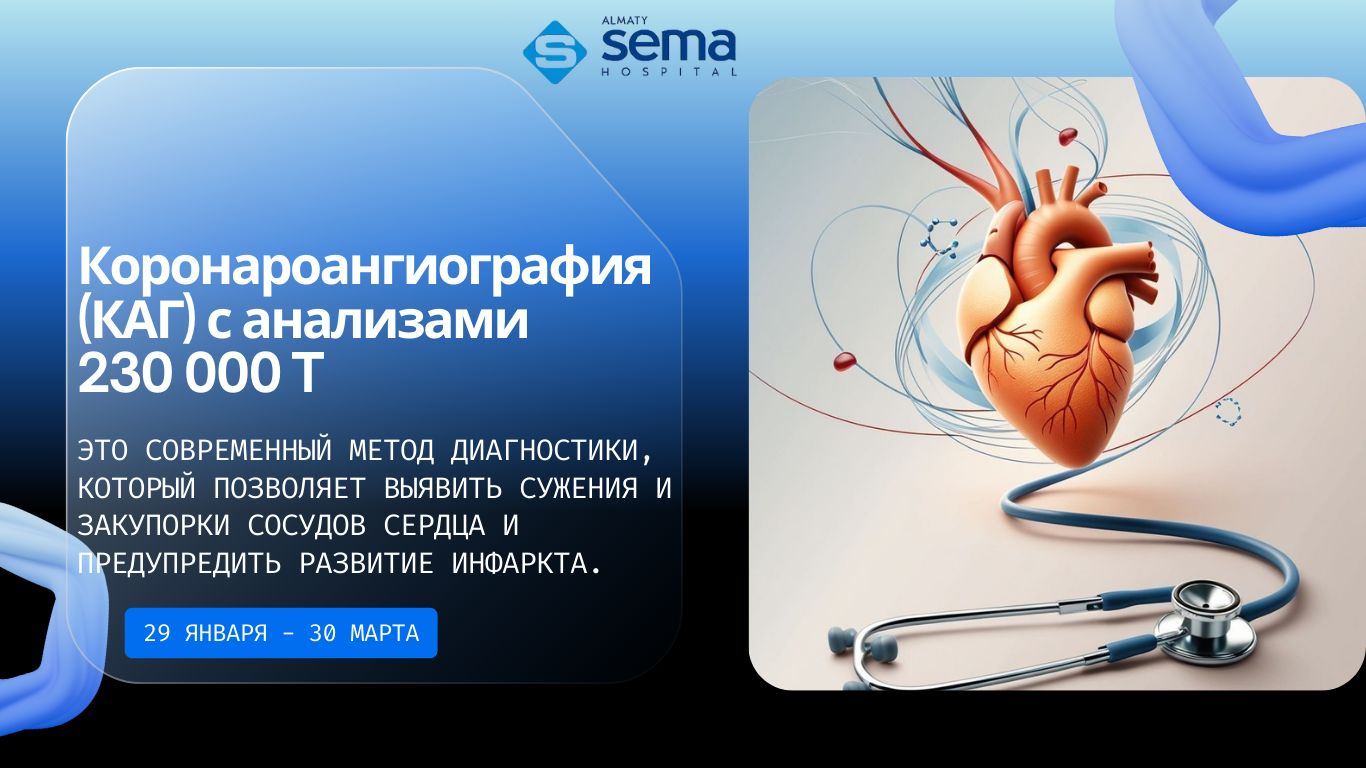 ALMATY
sema
HOSPITAL

Коронароангиография (КАГ) с анализами 230 000 Т

ЭТО СОВРЕМЕННЫЙ МЕТОД ДИАГНОСТИКИ, КОТОРЫЙ ПОЗВОЛЯЕТ ВЫЯВИТЬ СУЖЕНИЯ И ЗАКУПОРКИ СОСУДОВ СЕРДЦА И ПРЕДУПРЕДИТЬ РАЗВИТИЕ ИНФАРКТА.

29 ЯНВАРЯ - 30 МАРТА